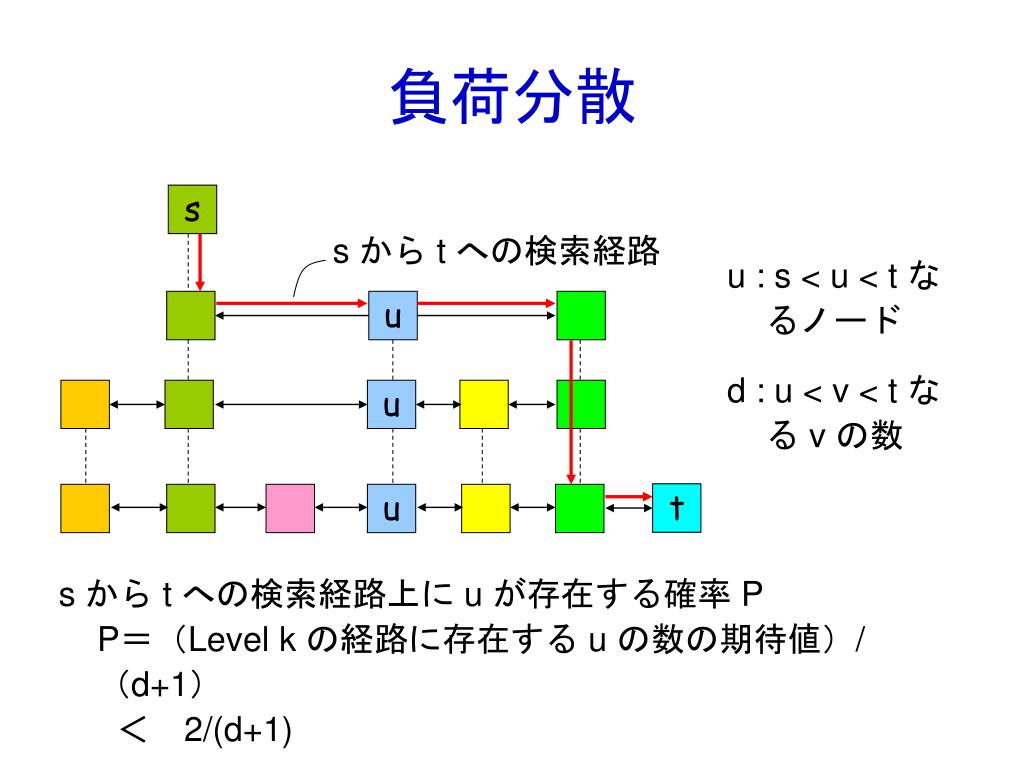 負荷分散

s

s から t への検索経路

u

u

u

t

u : s < u < t なるノード

d : u < v < t なる v の数

s から t への検索経路上に u が存在する確率 P
P＝（Level k の経路に存在する u の数の期待値）/（d+1）
＜　2/(d+1)